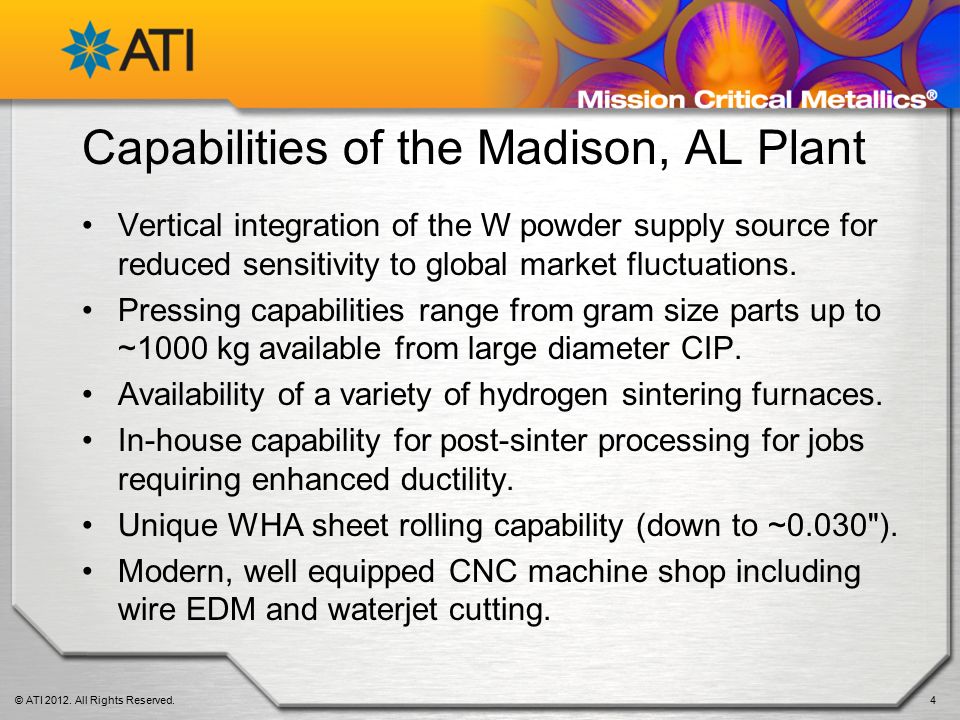 ATI

Mission Critical Metallics®

Capabilities of the Madison, AL Plant

• Vertical integration of the W powder supply source for reduced sensitivity to global market fluctuations.
• Pressing capabilities range from gram size parts up to ~1000 kg available from large diameter CIP.
• Availability of a variety of hydrogen sintering furnaces.
• In-house capability for post-sinter processing for jobs requiring enhanced ductility.
• Unique WHA sheet rolling capability (down to ~0.030").
• Modern, well equipped CNC machine shop including wire EDM and waterjet cutting.

© ATI 2012. All Rights Reserved.

4